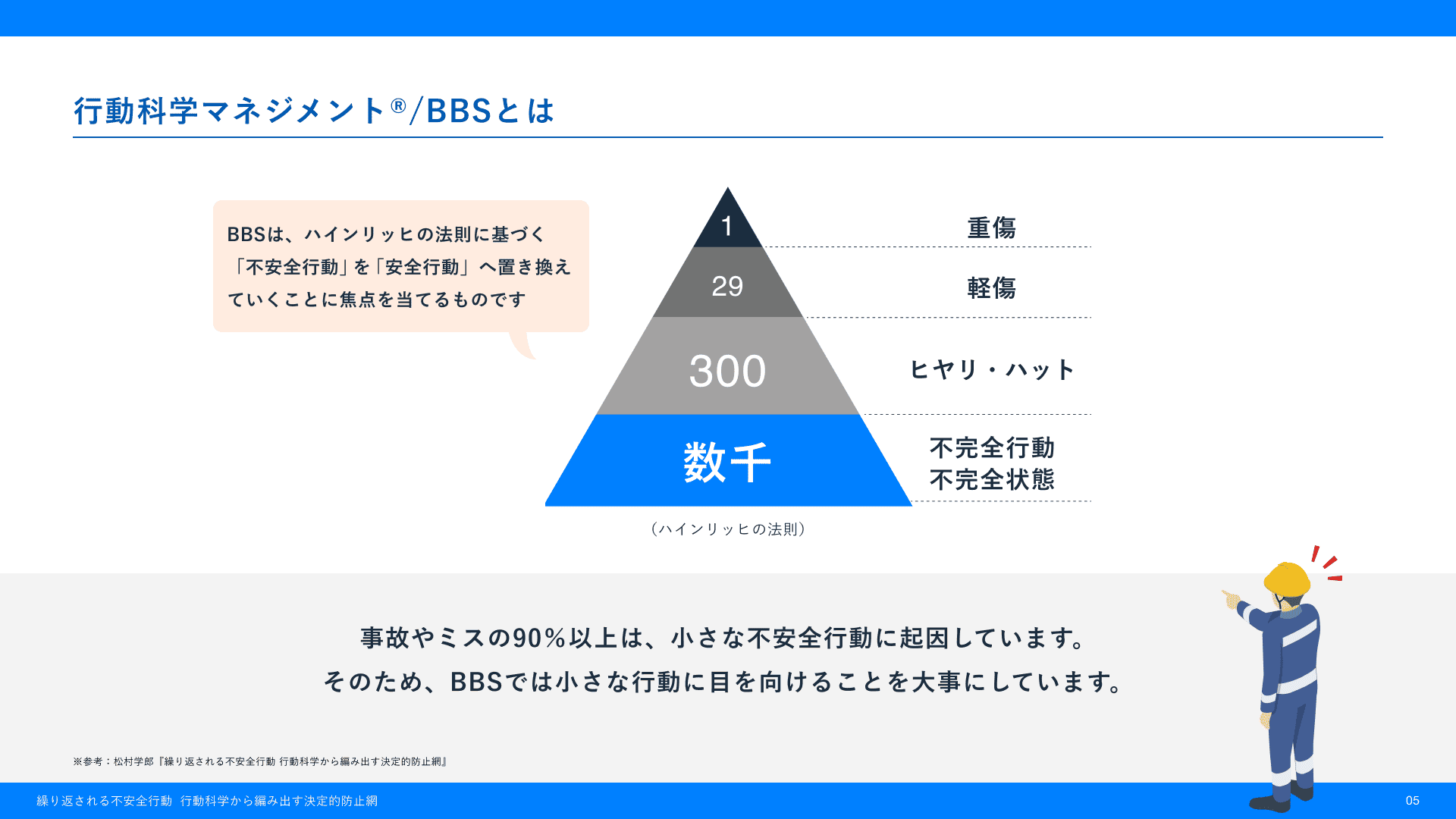 行動科学マネジメント®/BBSとは

BBSは、ハインリッヒの法則に基づく「不安全行動」を「安全行動」へ置き換えていくことに焦点を当てるものです

1
重傷

29
軽傷

300
ヒヤリ・ハット

数千
不完全行動
不完全状態

（ハインリッヒの法則）

事故やミスの90%以上は、小さな不安全行動に起因しています。
そのため、BBSでは小さな行動に目を向けることを大事にしています。

※参考：松村学郎『繰り返される不安全行動 行動科学から編み出す決定的防止網』

繰り返される不安全行動 行動科学から編み出す決定的防止網

05